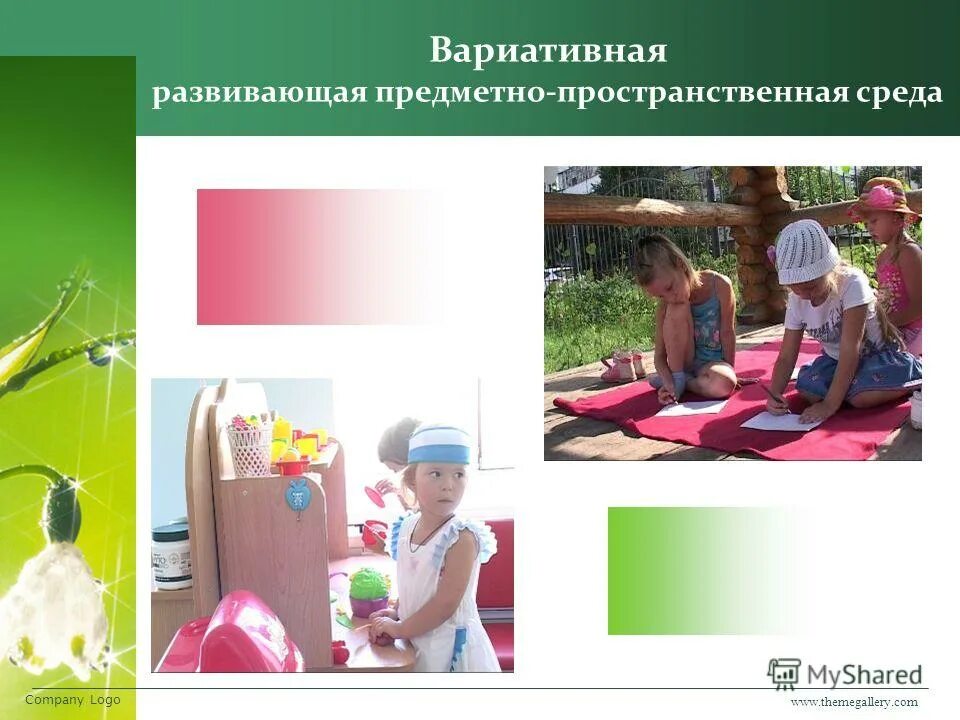 Вариативная
развивающая предметно-пространственная среда

MyShared

Company Logo

www.themegallery.com